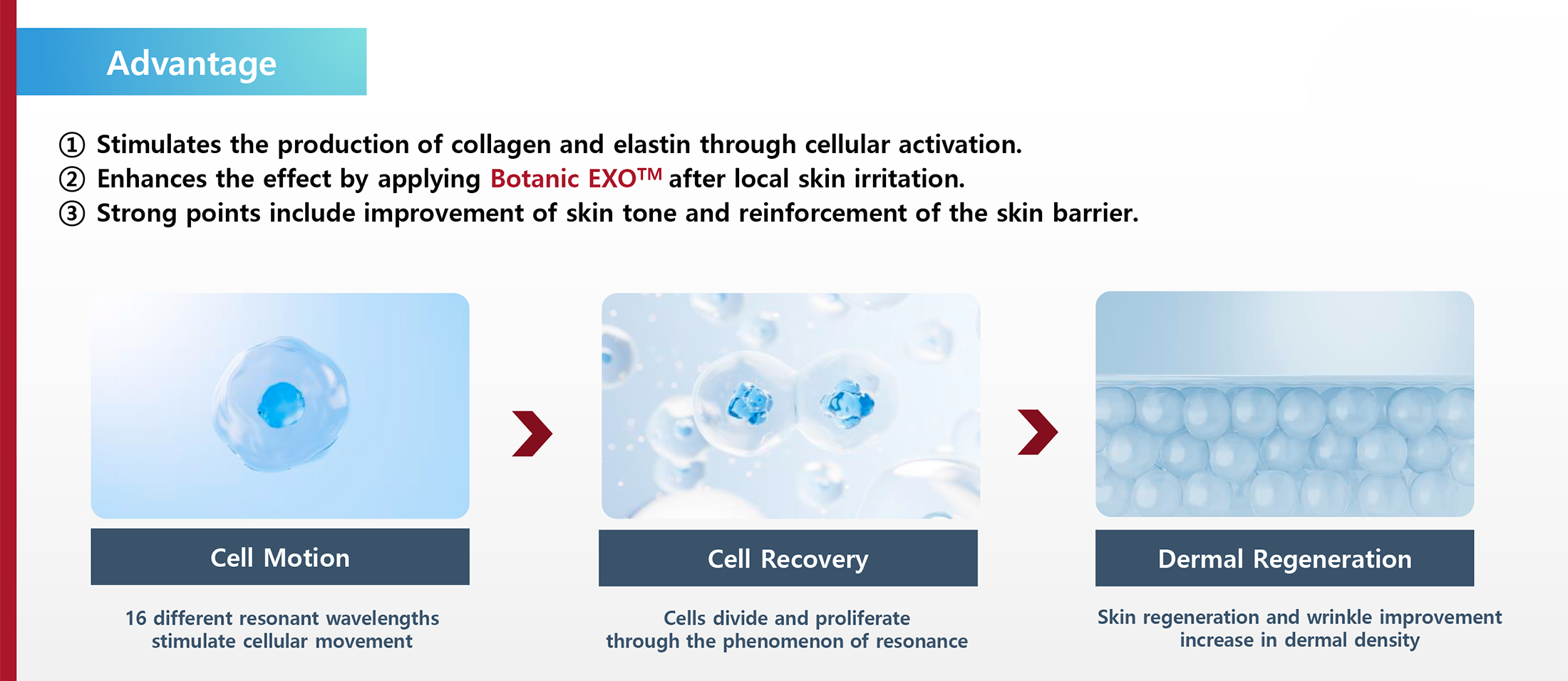 Advantage

① Stimulates the production of collagen and elastin through cellular activation.
② Enhances the effect by applying Botanic EXO™ after local skin irritation.
③ Strong points include improvement of skin tone and reinforcement of the skin barrier.

Cell Motion

16 different resonant wavelengths stimulate cellular movement

Cell Recovery

Cells divide and proliferate through the phenomenon of resonance

Dermal Regeneration

Skin regeneration and wrinkle improvement increase in dermal density